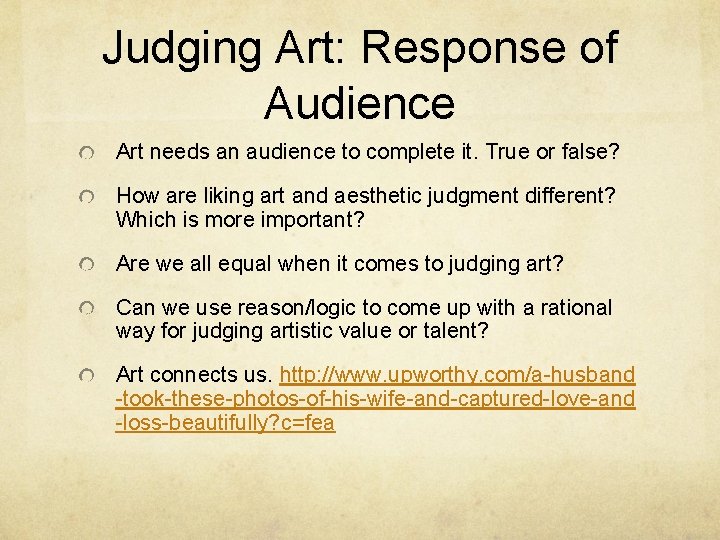 Judging Art: Response of Audience

Art needs an audience to complete it. True or false?

How are liking art and aesthetic judgment different? Which is more important?

Are we all equal when it comes to judging art?

Can we use reason/logic to come up with a rational way for judging artistic value or talent?

Art connects us. http://www.upworthy.com/a-husband-took-these-photos-of-his-wife-and-captured-love-and-loss-beautifully?c=fea